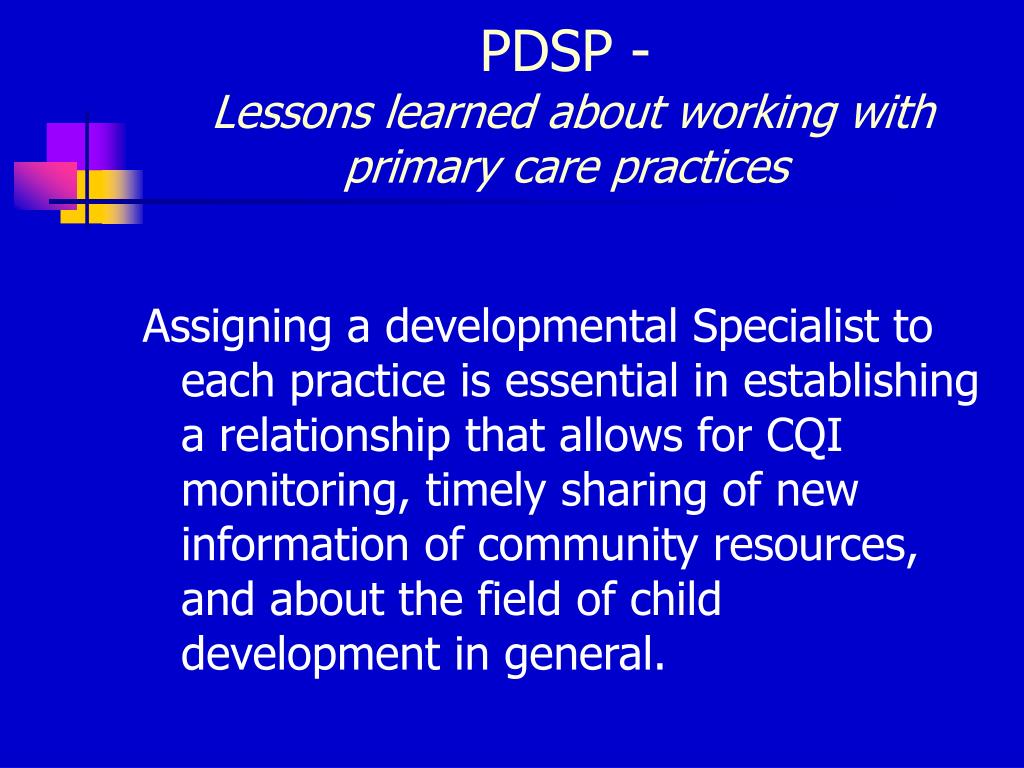 PDSP -
Lessons learned about working with primary care practices

Assigning a developmental Specialist to each practice is essential in establishing a relationship that allows for CQI monitoring, timely sharing of new information of community resources, and about the field of child development in general.